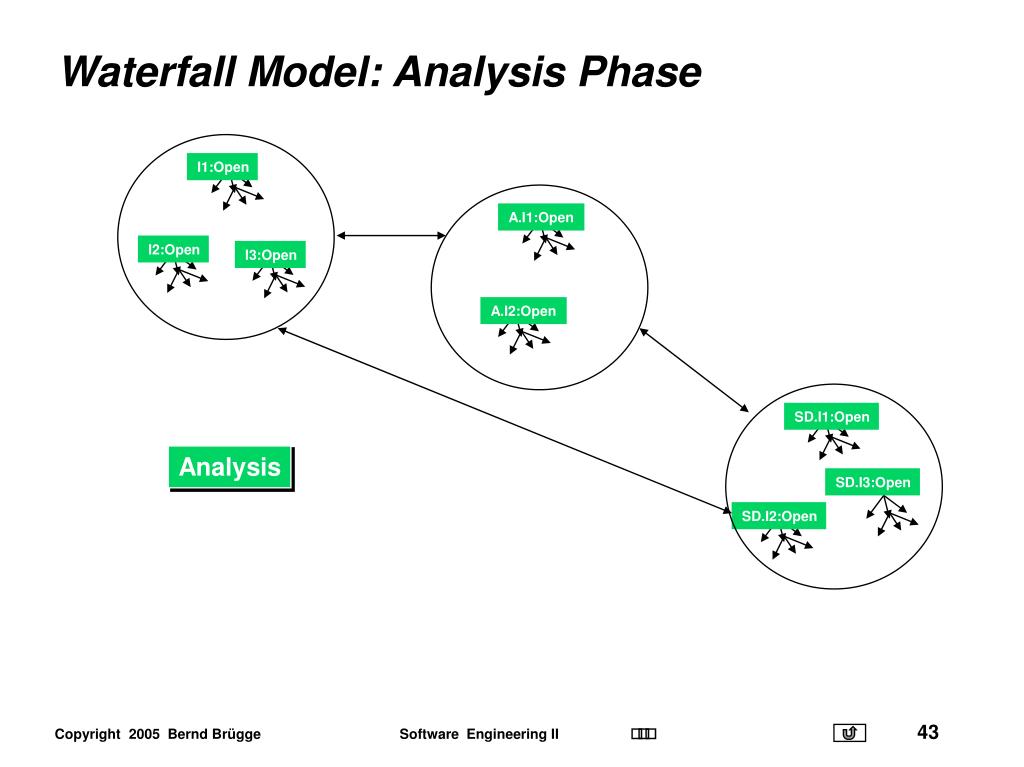 Waterfall Model: Analysis Phase

I1:Open

I2:Open

I3:Open

A.I1:Open

A.I2:Open

SD.I1:Open

SD.I3:Open

SD.I2:Open

Analysis

Copyright 2005 Bernd Brügge

Software Engineering II

43